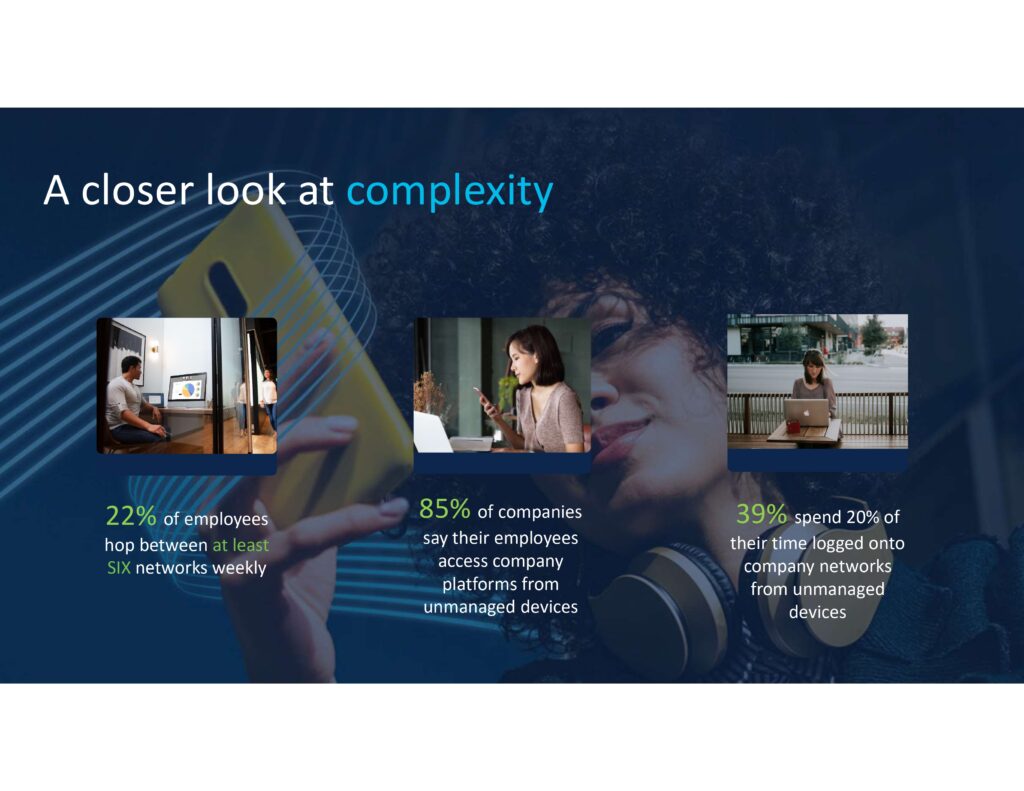 A closer look at complexity

22% of employees hop between at least SIX networks weekly

85% of companies say their employees access company platforms from unmanaged devices

39% spend 20% of their time logged onto company networks from unmanaged devices